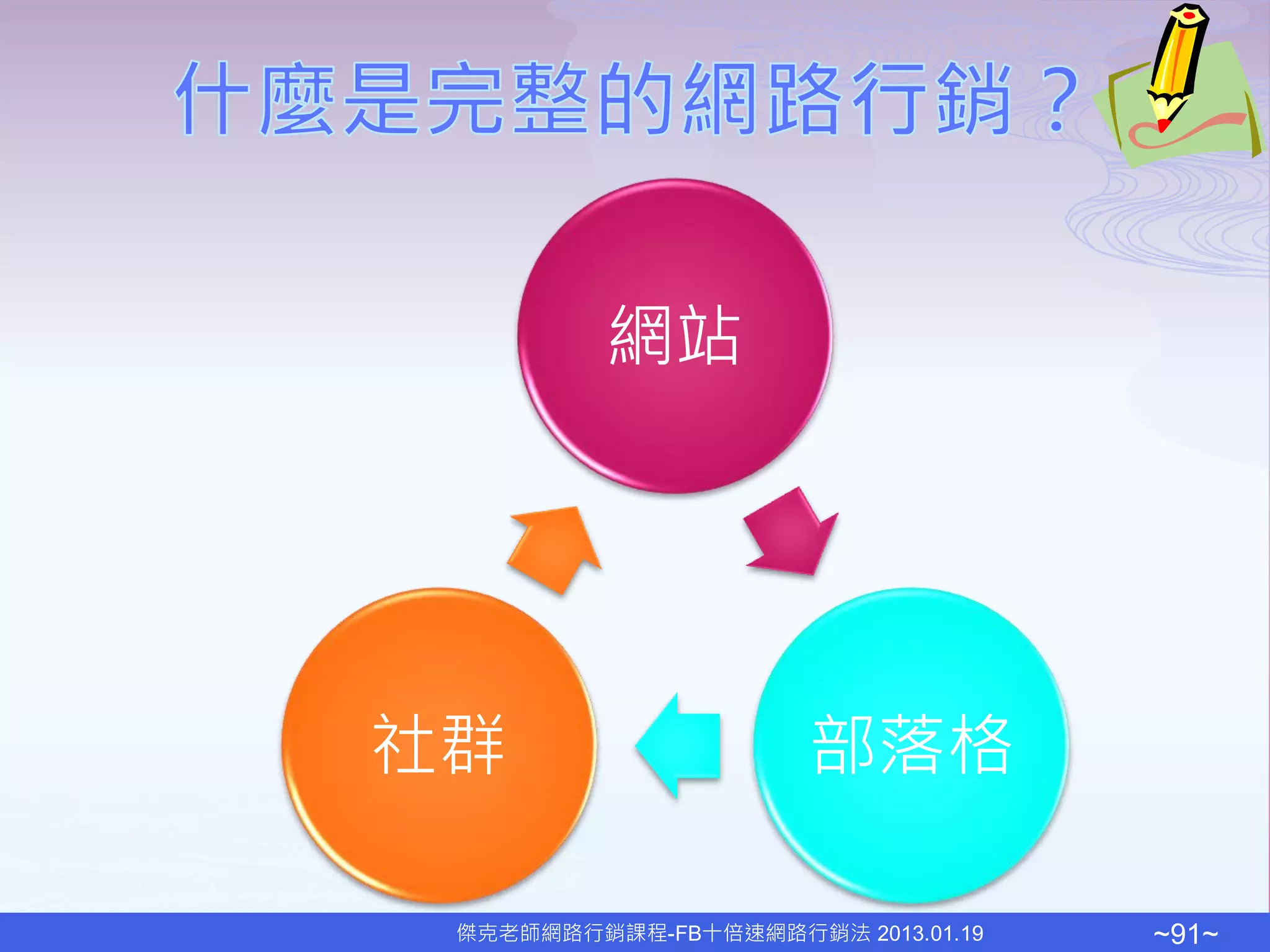 什麼是完整的網路行銷？

網站

部落格

社群

傑克老師網路行銷課程-FB十倍速網路行銷法 2013.01.19

~91~